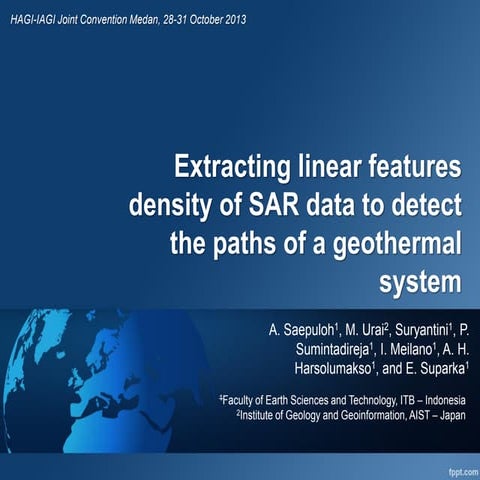 HAGI-IAGI Joint Convention Medan, 28-31 October 2013

Extracting linear features density of SAR data to detect the paths of a geothermal system

A. Saepuloh$^1$, M. Urai$^2$, Suryantini$^1$, P. Sumintadireja$^1$, I. Meilano$^1$, A. H. Harsolumakso$^1$, and E. Suparka$^1$

$^1$Faculty of Earth Sciences and Technology, ITB – Indonesia
$^2$Institute of Geology and Geoinformation, AIST – Japan

fppt.com